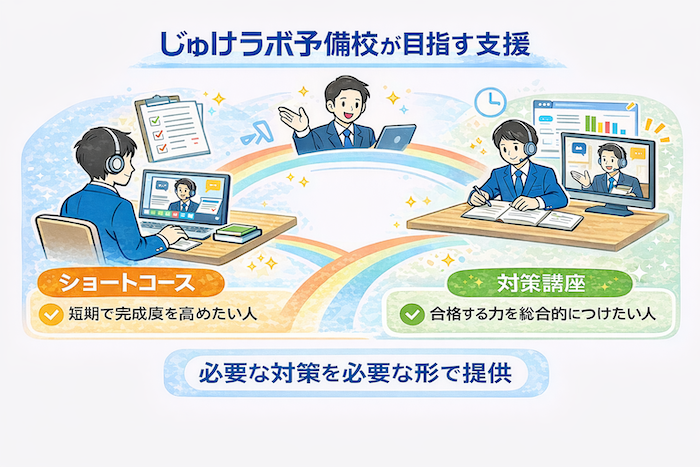 じゅけラボ予備校が目指す支援

ショートコース
短期で完成度を高めたい人

対策講座
合格する力を総合的につけたい人

必要な対策を必要な形で提供